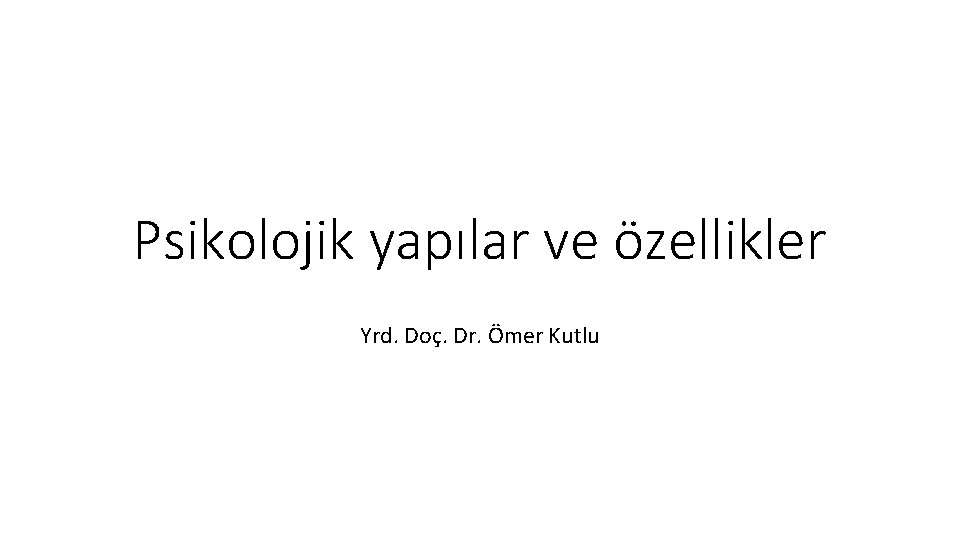 Psikolojik yapılar ve özellikler

Yrd. Doç. Dr. Ömer Kutlu